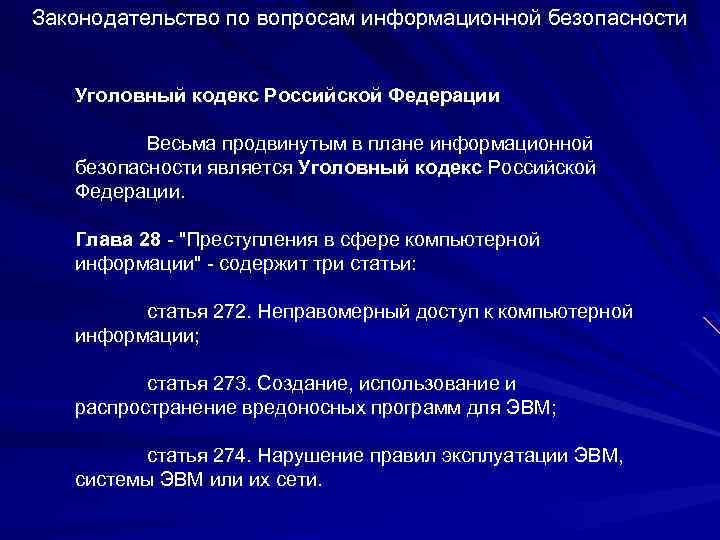 Законодательство по вопросам информационной безопасности

Уголовный кодекс Российской Федерации

Весьма продвинутым в плане информационной безопасности является Уголовный кодекс Российской Федерации.

Глава 28 - "Преступления в сфере компьютерной информации" - содержит три статьи:

статья 272. Неправомерный доступ к компьютерной информации;

статья 273. Создание, использование и распространение вредоносных программ для ЭВМ;

статья 274. Нарушение правил эксплуатации ЭВМ, системы ЭВМ или их сети.